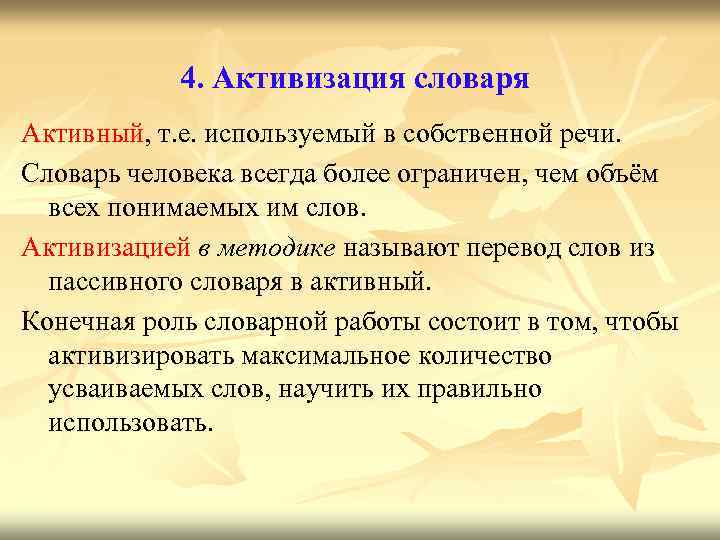 4. Активизация словаря

Активный, т.е. используемый в собственной речи.

Словарь человека всегда более ограничен, чем объём всех понимаемых им слов.

Активизацией в методике называют перевод слов из пассивного словаря в активный.

Конечная роль словарной работы состоит в том, чтобы активизировать максимальное количество усваиваемых слов, научить их правильно использовать.